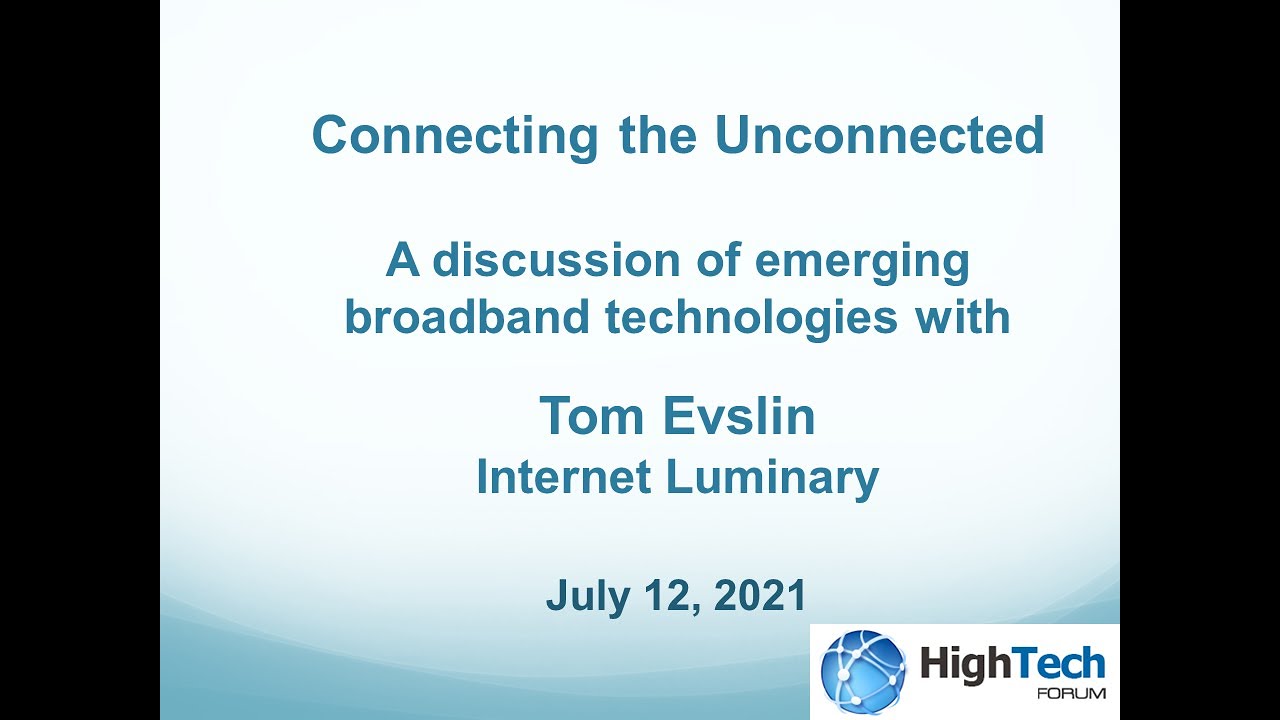 Connecting the Unconnected

A discussion of emerging broadband technologies with

Tom Evslin
Internet Luminary

July 12, 2021

HighTech
FORUM